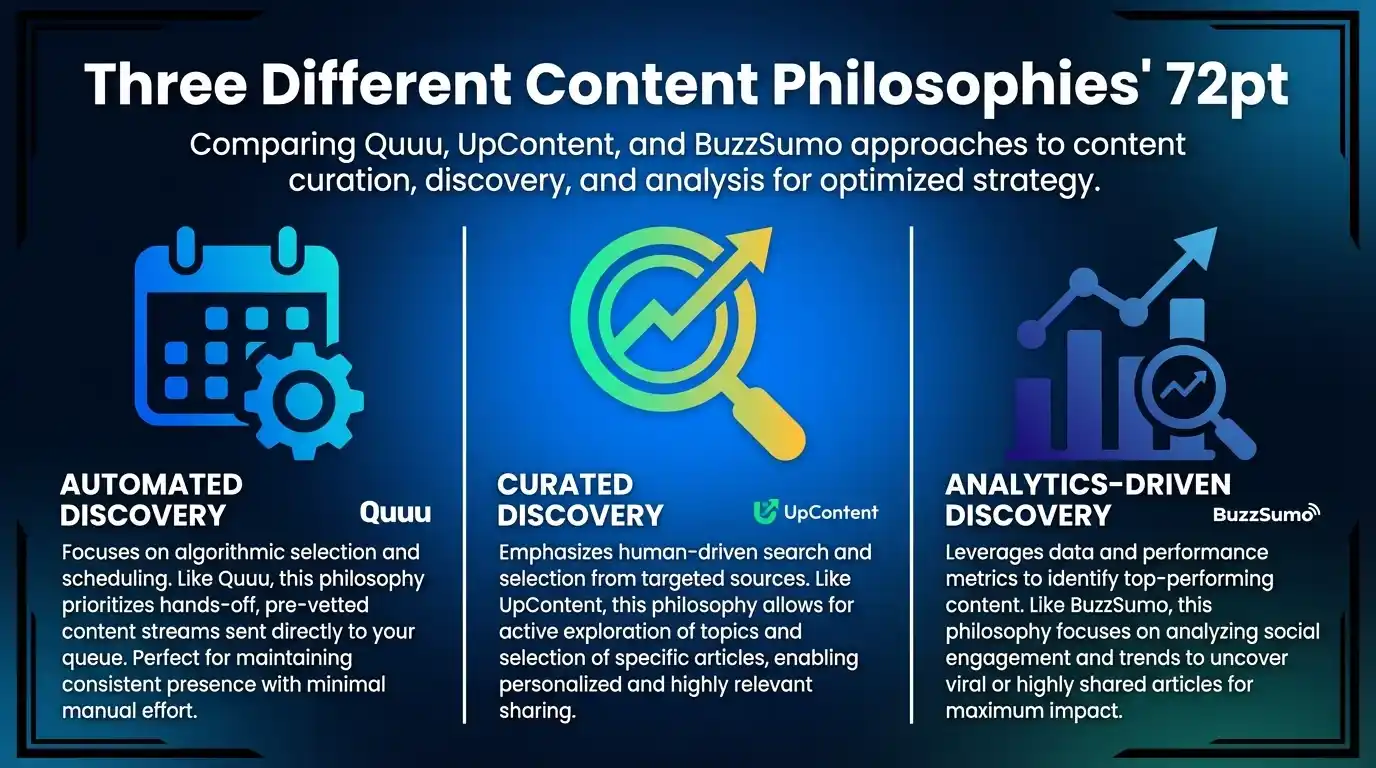 Three Different Content Philosophies' 72pt

Comparing Quuu, UpContent, and BuzzSumo approaches to content curation, discovery, and analysis for optimized strategy.

AUTOMATED DISCOVERY

Quuu

Focuses on algorithmic selection and scheduling. Like Quuu, this philosophy prioritizes hands-off, pre-vetted content streams sent directly to your queue. Perfect for maintaining consistent presence with minimal manual effort.

CURATED DISCOVERY

UpContent

Emphasizes human-driven search and selection from targeted sources. Like UpContent, this philosophy allows for active exploration of topics and selection of specific articles, enabling personalized and highly relevant sharing.

ANALYTICS-DRIVEN DISCOVERY

BuzzSumo

Leverages data and performance metrics to identify top-performing content. Like BuzzSumo, this philosophy focuses on analyzing social engagement and trends to uncover viral or highly shared articles for maximum impact.